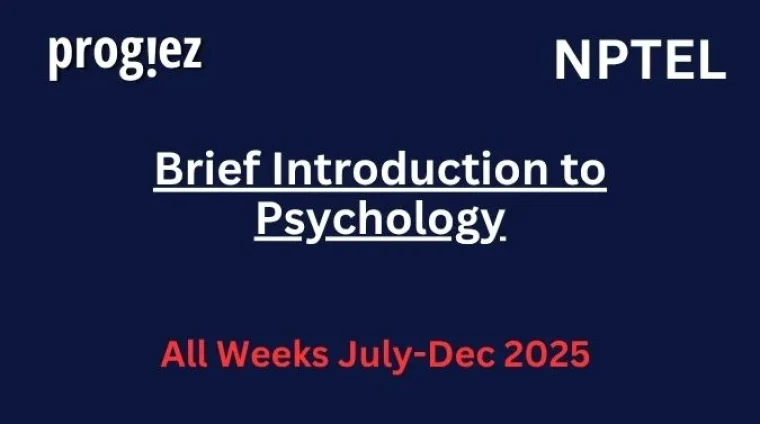 prog!ez

NPTEL

Brief Introduction to Psychology

All Weeks July-Dec 2025